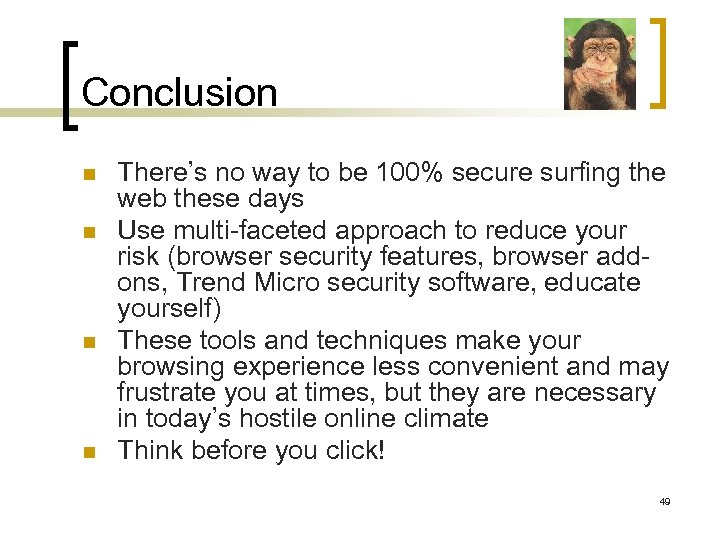 Conclusion

- There's no way to be 100% secure surfing the web these days
- Use multi-faceted approach to reduce your risk (browser security features, browser add-ons, Trend Micro security software, educate yourself)
- These tools and techniques make your browsing experience less convenient and may frustrate you at times, but they are necessary in today's hostile online climate
- Think before you click!

49